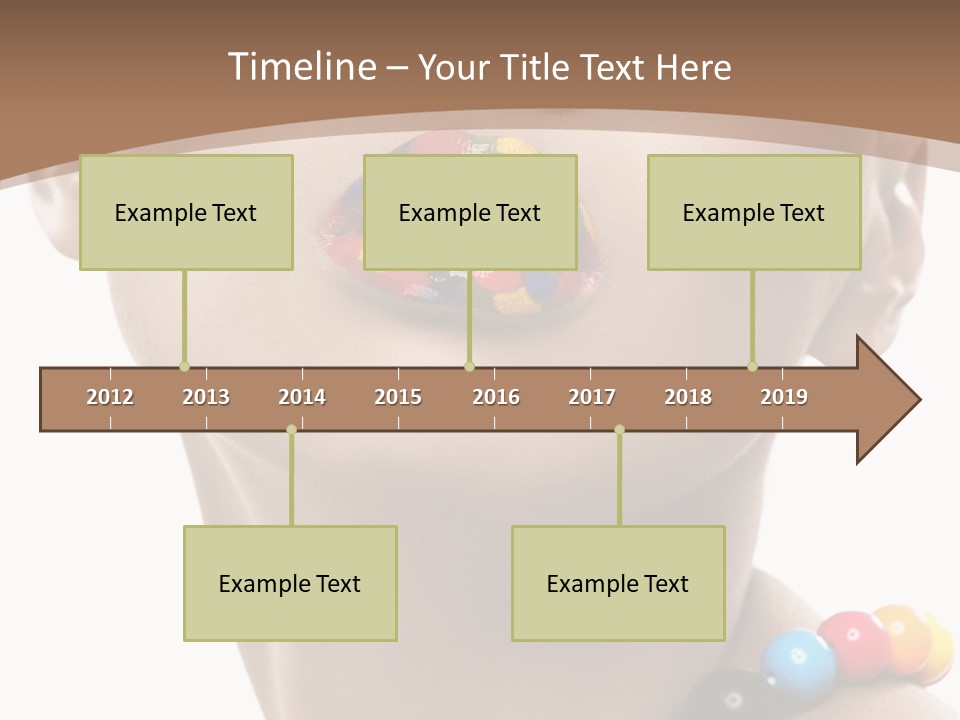 Timeline – Your Title Text Here

Example Text

Example Text

Example Text

2012 2013 2014 2015 2016 2017 2018 2019

Example Text

Example Text